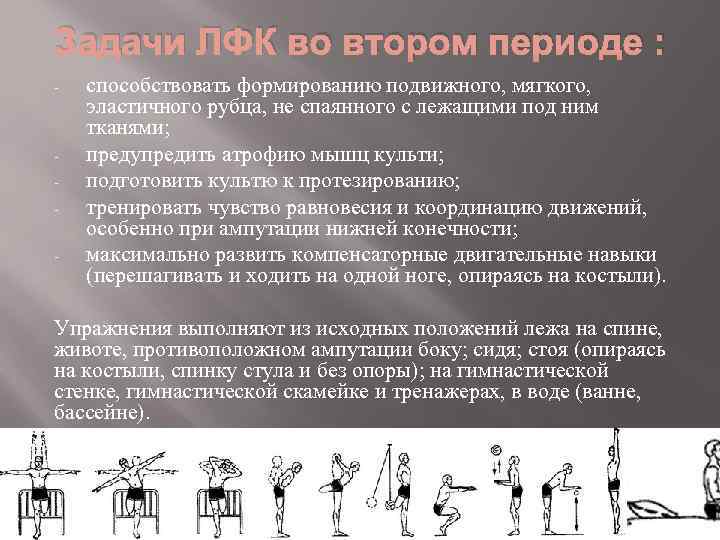 Задачи ЛФК во втором периоде :

- способствовать формированию подвижного, мягкого, эластичного рубца, не спаянного с лежащими под ним тканями;
- предупредить атрофию мышц культи;
- подготовить культю к протезированию;
- тренировать чувство равновесия и координацию движений, особенно при ампутации нижней конечности;
- максимально развить компенсаторные двигательные навыки (перешагивать и ходить на одной ноге, опираясь на костыли).

Упражнения выполняют из исходных положений лежа на спине, животе, противоположном ампутации боку; сидя; стоя (опираясь на костыли, спинку стула и без опоры); на гимнастической стенке, гимнастической скамейке и тренажерах, в воде (ванне, бассейне).